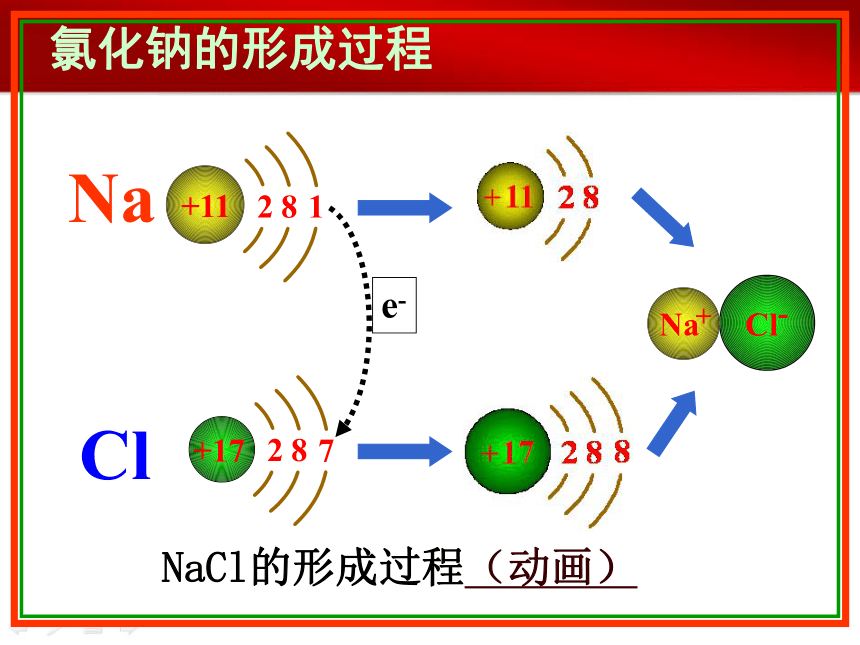 氯化钠的形成过程

Na

+11 2 8 1

+11 2 8

$e^-$

$Na^+$ $Cl^-$

Cl

+17 2 8 7

+17 2 8 8

NaCl的形成过程（动画）